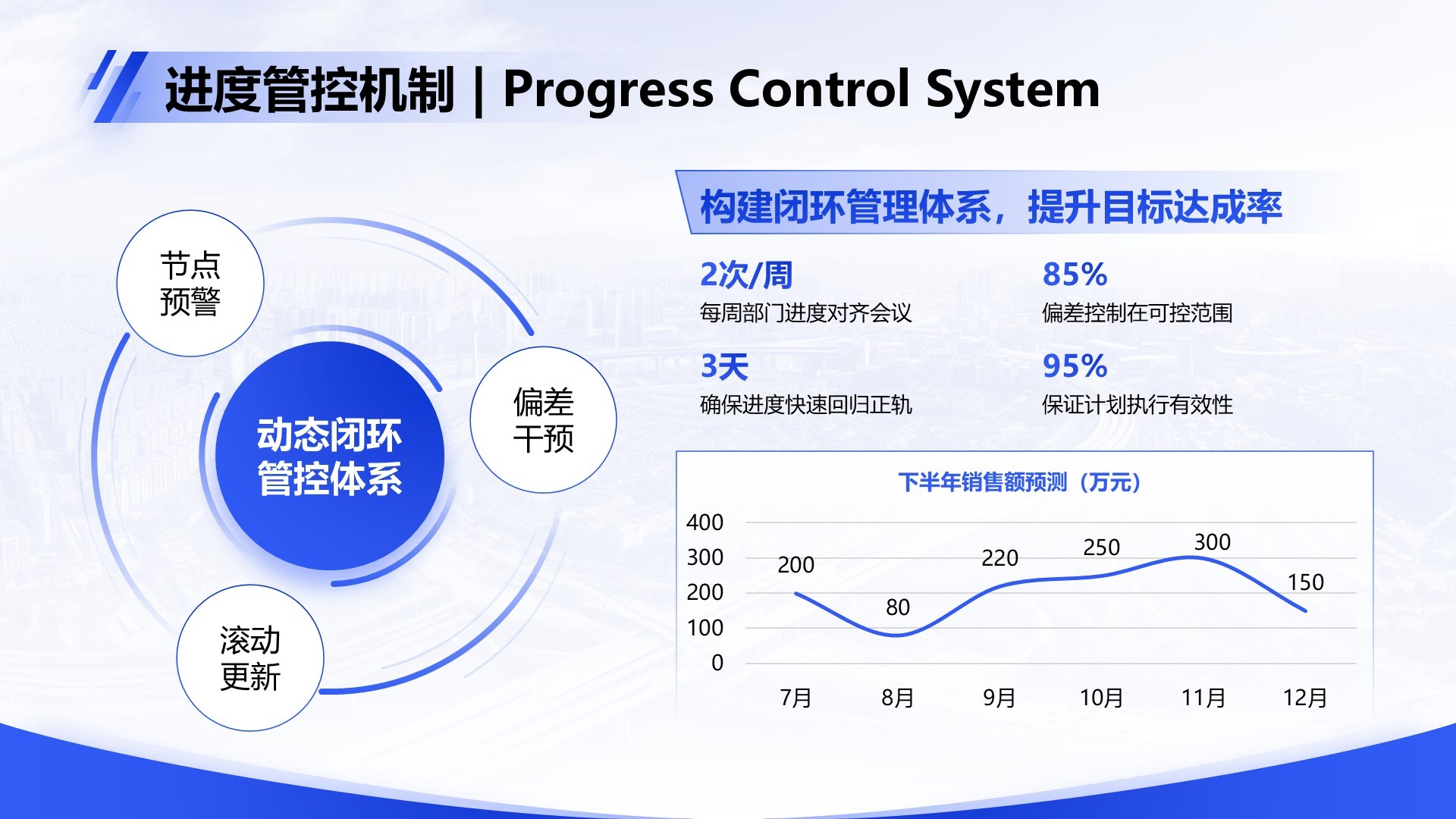 进度管控机制 | Progress Control System

节点预警

动态闭环管控体系

偏差干预

滚动更新

构建闭环管理体系，提升目标达成率

2次/周
每周部门进度对齐会议

85%
偏差控制在可控范围

3天
确保进度快速回归正轨

95%
保证计划执行有效性

下半年销售额预测（万元）

400
300
200
100
0

200
80
220
250
300
150

7月
8月
9月
10月
11月
12月